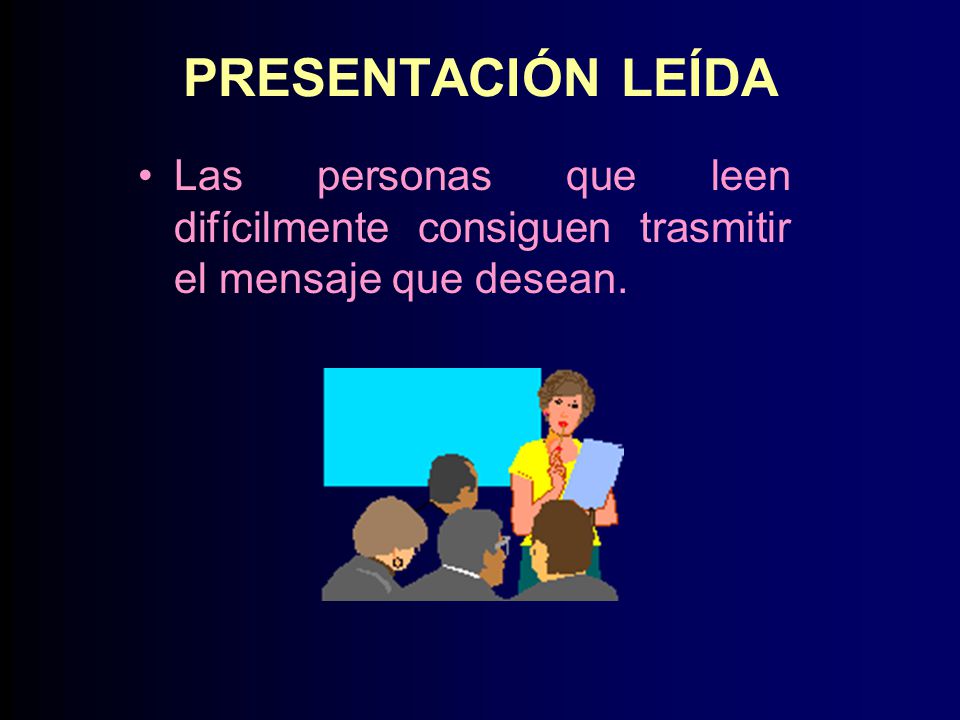 PRESENTACIÓN LEÍDA

• Las personas que leen difícilmente consiguen trasmitir el mensaje que desean.